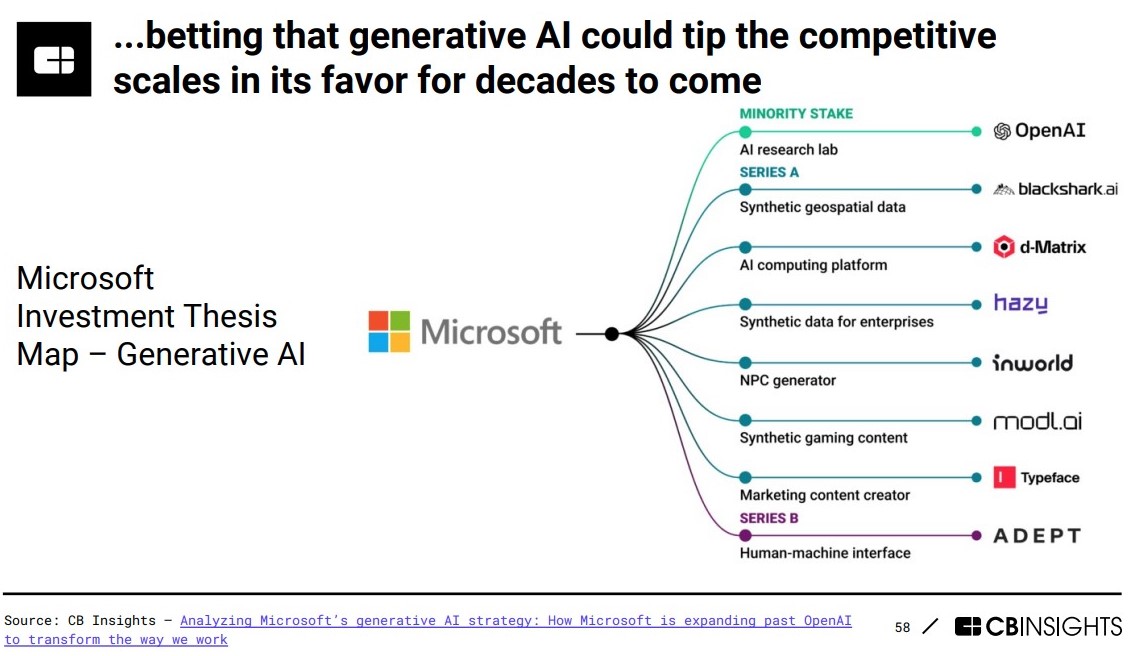 ...betting that generative AI could tip the competitive scales in its favor for decades to come

Microsoft Investment Thesis Map – Generative AI

Microsoft

MINORITY STAKE
AI research lab
OpenAI

SERIES A
Synthetic geospatial data
blackshark.ai

AI computing platform
d-Matrix

Synthetic data for enterprises
hazy

NPC generator
inworld

Synthetic gaming content
modl.ai

Marketing content creator
Typeface

SERIES B
Human-machine interface
ADEPT

Source: CB Insights – Analyzing Microsoft's generative AI strategy: How Microsoft is expanding past OpenAI to transform the way we work

58 / CBINSIGHTS